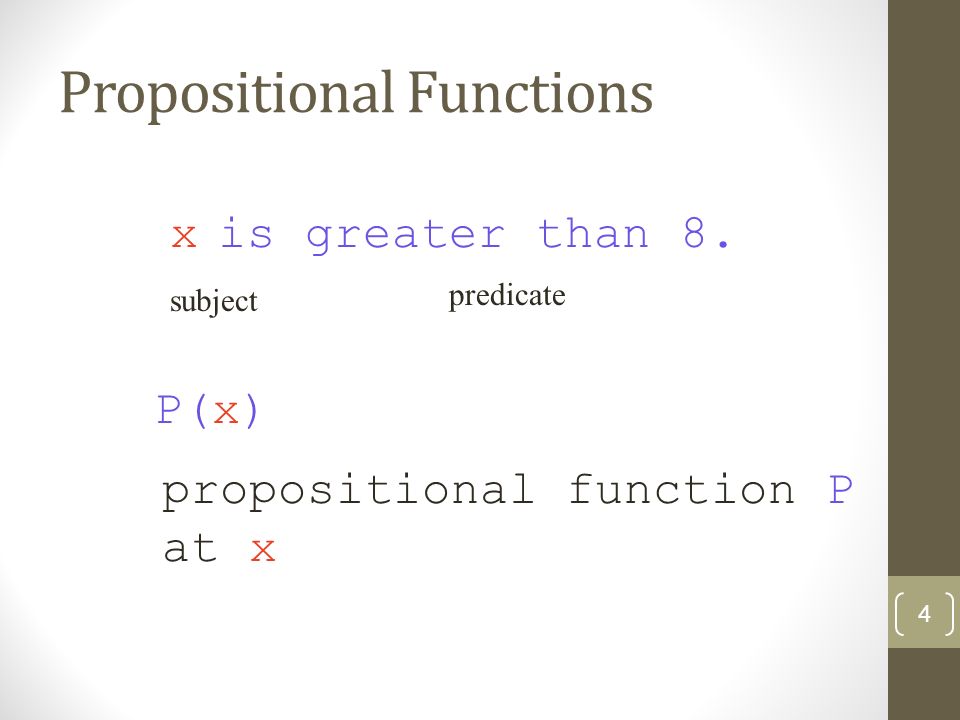 Propositional Functions

x is greater than 8.

subject

predicate

P(x)

propositional function P at x

4